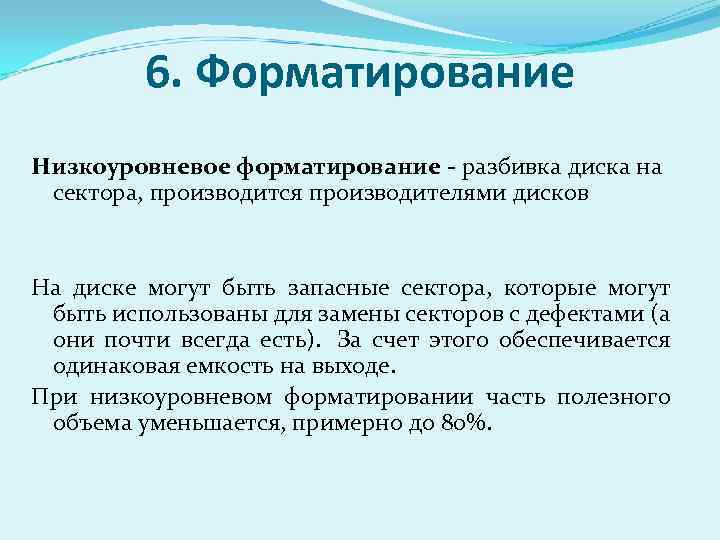 6. Форматирование

Низкоуровневое форматирование - разбивка диска на сектора, производится производителями дисков

На диске могут быть запасные сектора, которые могут быть использованы для замены секторов с дефектами (а они почти всегда есть). За счет этого обеспечивается одинаковая емкость на выходе.

При низкоуровневом форматировании часть полезного объема уменьшается, примерно до 80%.